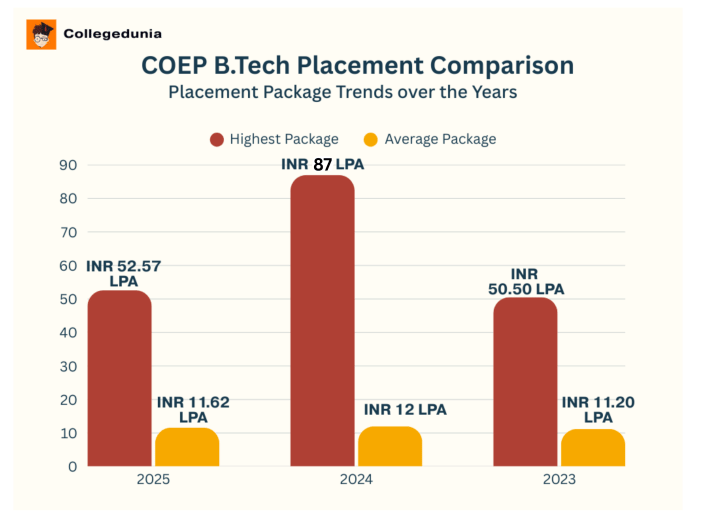 Collegedunia

COEP B.Tech Placement Comparison

Placement Package Trends over the Years

Highest Package
Average Package

90
80
70
60
50
40
30
20
10
0

INR 52.57 LPA
INR 11.62 LPA
INR 87 LPA
INR 12 LPA
INR 50.50 LPA
INR 11.20 LPA

2025
2024
2023